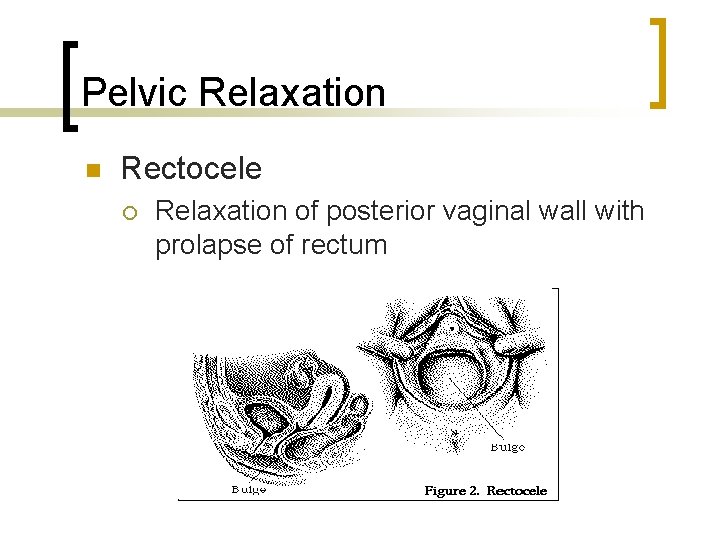 Pelvic Relaxation

Rectocele

Relaxation of posterior vaginal wall with prolapse of rectum

Bulge

Bulge

Figure 2. Rectocele